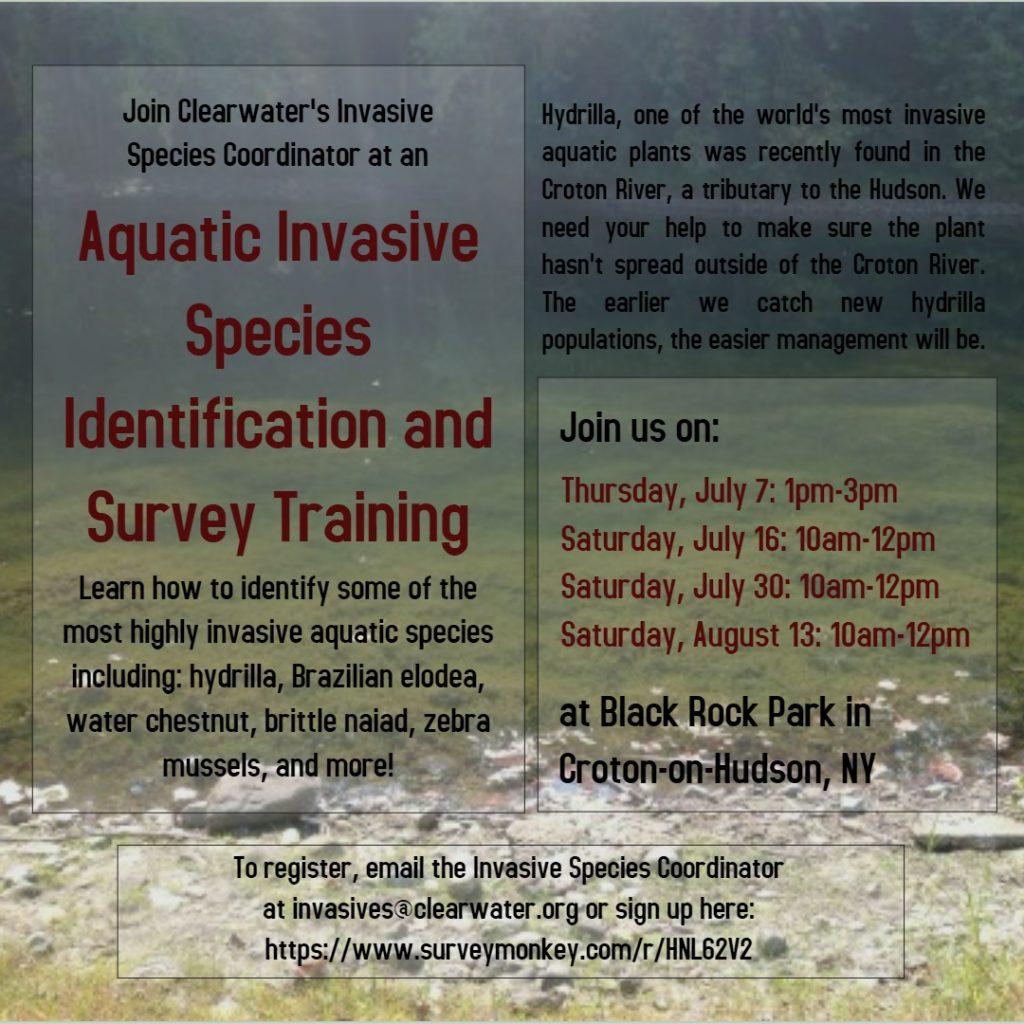 Join Clearwater's Invasive Species Coordinator at an

Aquatic Invasive Species Identification and Survey Training

Learn how to identify some of the most highly invasive aquatic species including: hydrilla, Brazilian elodea, water chestnut, brittle naiad, zebra mussels, and more!

Hydrilla, one of the world's most invasive aquatic plants was recently found in the Croton River, a tributary to the Hudson. We need your help to make sure the plant hasn't spread outside of the Croton River. The earlier we catch new hydrilla populations, the easier management will be.

Join us on:

Thursday, July 7: 1pm-3pm
Saturday, July 16: 10am-12pm
Saturday, July 30: 10am-12pm
Saturday, August 13: 10am-12pm

at Black Rock Park in Croton-on-Hudson, NY

To register, email the Invasive Species Coordinator at invasives@clearwater.org or sign up here: https://www.surveymonkey.com/r/HNL62V2